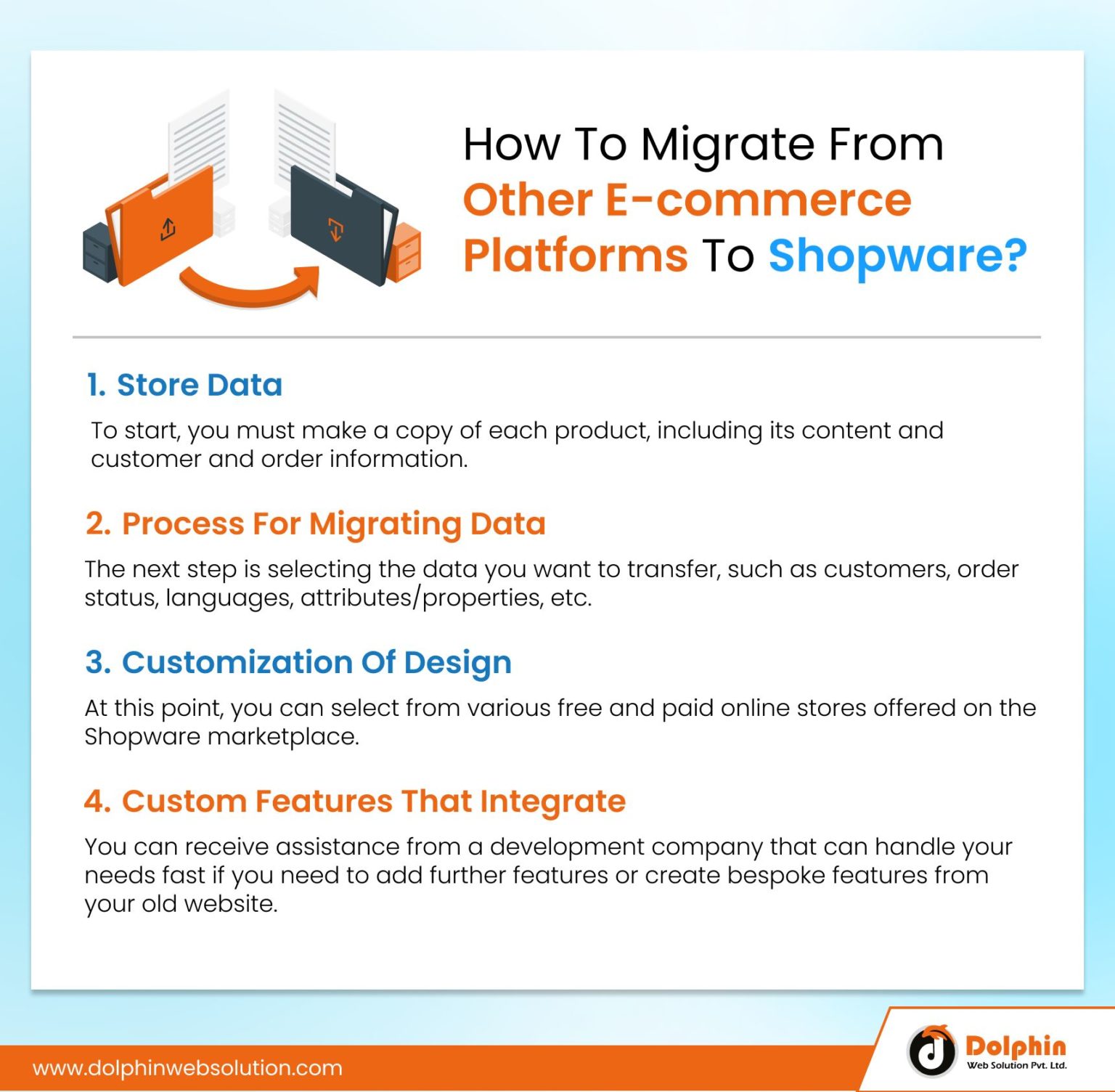 How To Migrate From Other E-commerce Platforms To Shopware?

1. Store Data

To start, you must make a copy of each product, including its content and customer and order information.

2. Process For Migrating Data

The next step is selecting the data you want to transfer, such as customers, order status, languages, attributes/properties, etc.

3. Customization Of Design

At this point, you can select from various free and paid online stores offered on the Shopware marketplace.

4. Custom Features That Integrate

You can receive assistance from a development company that can handle your needs fast if you need to add further features or create bespoke features from your old website.

www.dolphinwebsolution.com

Dolphin
Web Solution Pvt. Ltd.